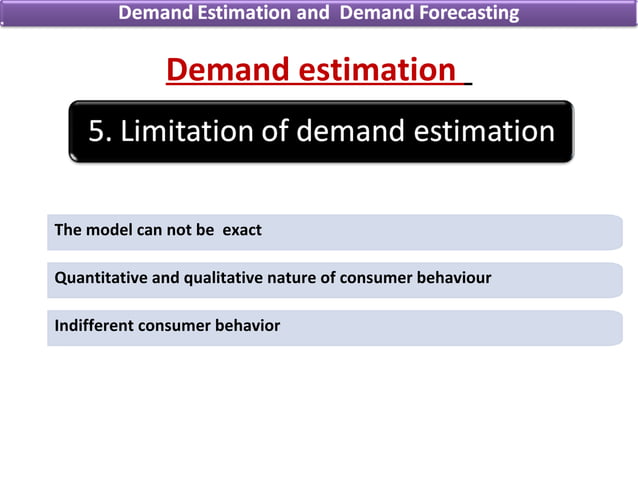 Demand Estimation and Demand Forecasting

Demand estimation

5. Limitation of demand estimation

The model can not be exact

Quantitative and qualitative nature of consumer behaviour

Indifferent consumer behavior